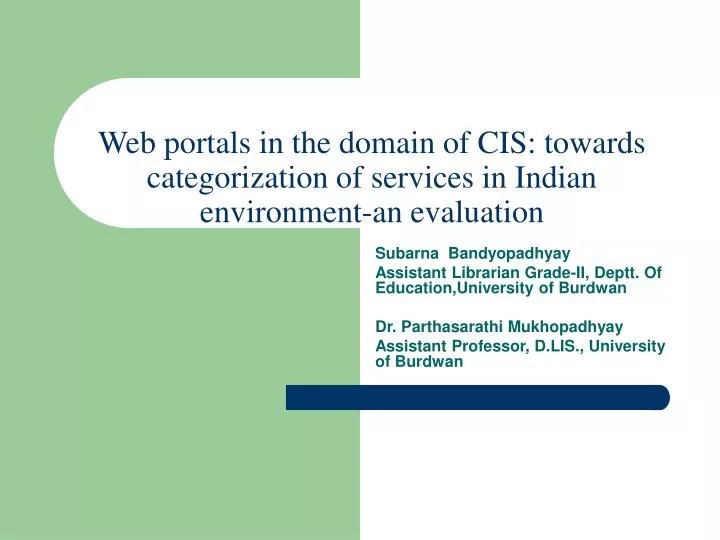 Web portals in the domain of CIS: towards categorization of services in Indian environment-an evaluation

Subarna Bandyopadhyay
Assistant Librarian Grade-II, Deptt. Of Education,University of Burdwan

Dr. Parthasarathi Mukhopadhyay
Assistant Professor, D.LIS., University of Burdwan